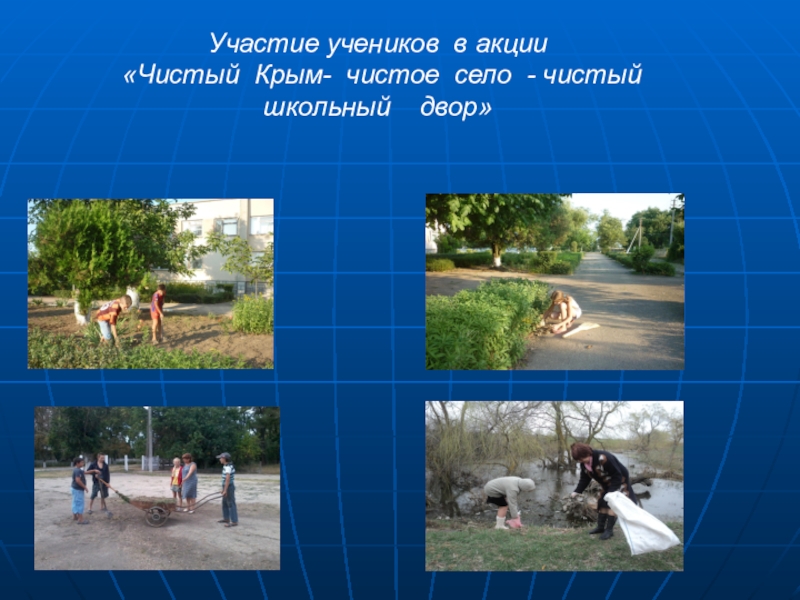 Участие учеников в акции «Чистый Крым- чистое село - чистый школьный двор»